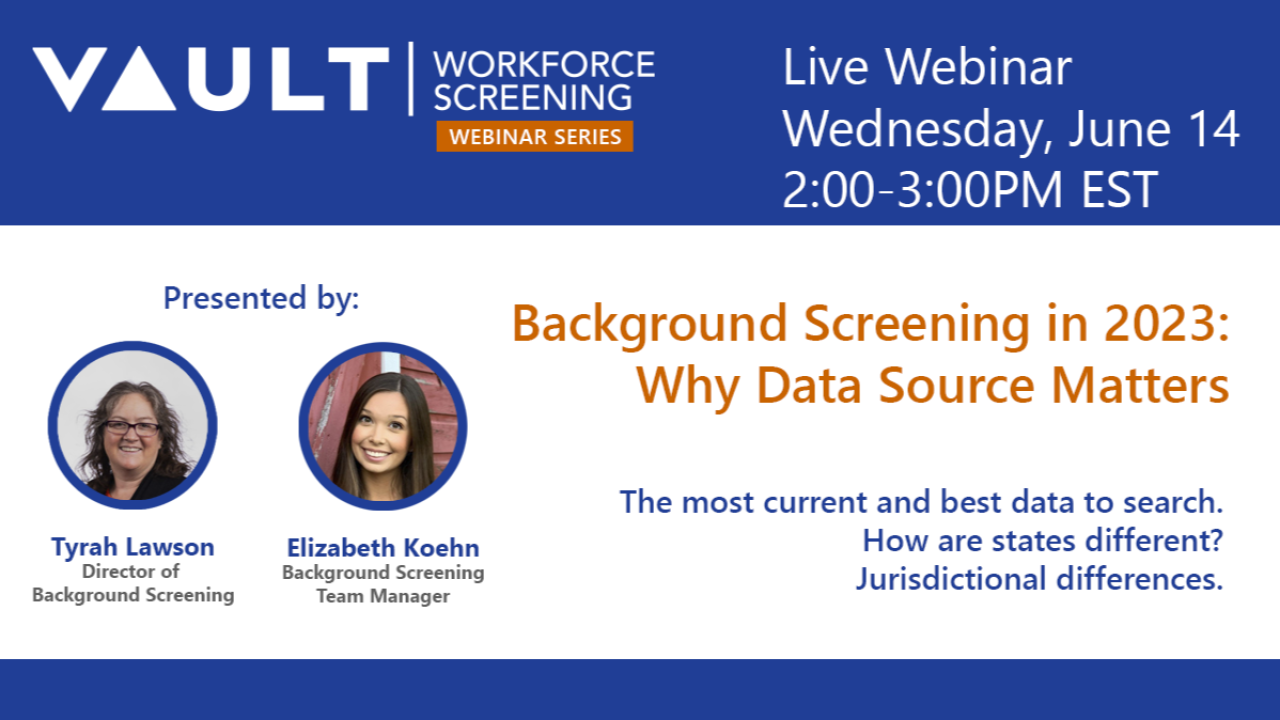 VAULT | WORKFORCE SCREENING
WEBINAR SERIES

Live Webinar
Wednesday, June 14
2:00-3:00PM EST

Presented by:

Tyrah Lawson
Director of Background Screening

Elizabeth Koehn
Background Screening Team Manager

Background Screening in 2023: Why Data Source Matters

The most current and best data to search.
How are states different?
Jurisdictional differences.